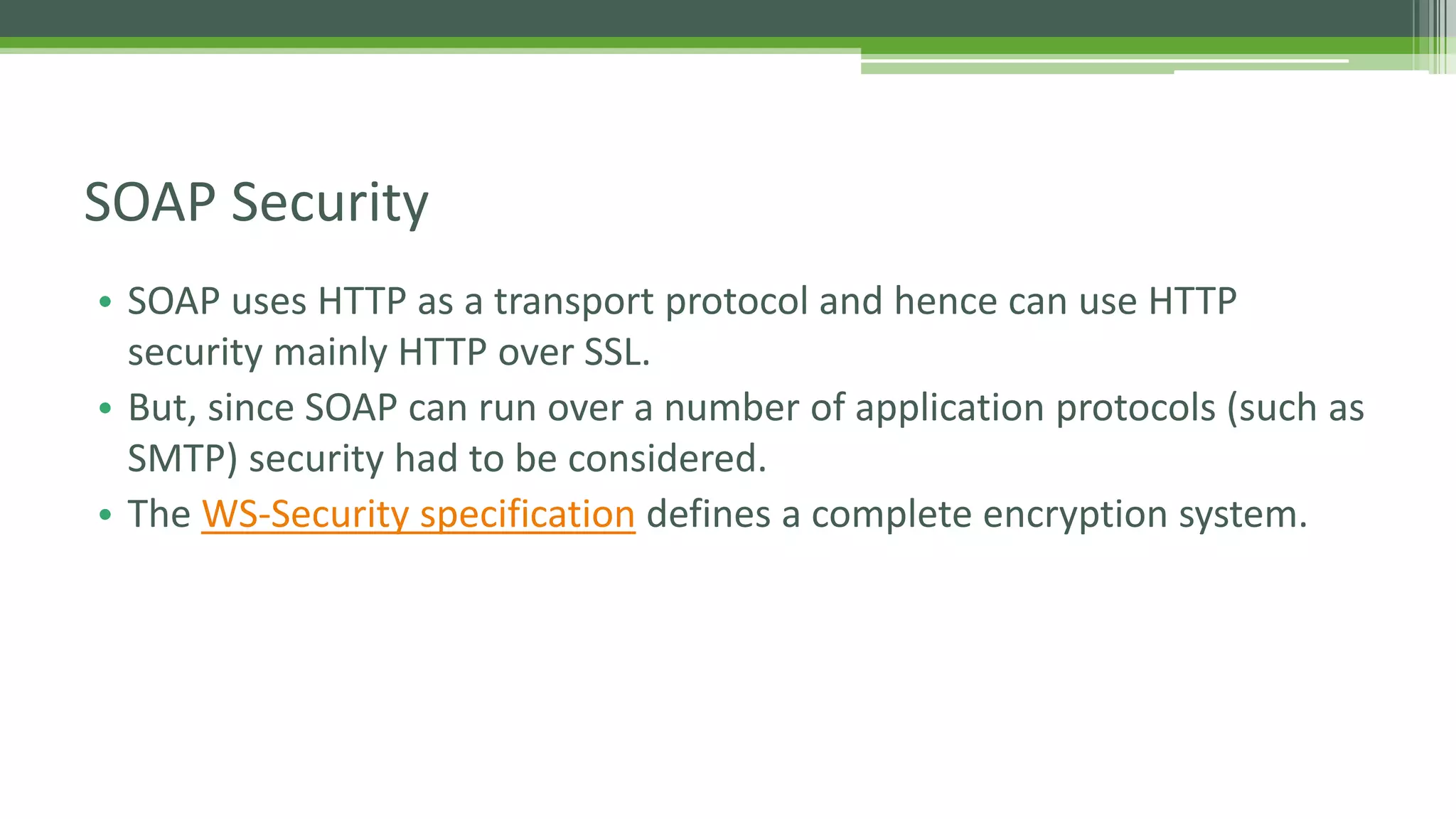 SOAP Security

• SOAP uses HTTP as a transport protocol and hence can use HTTP security mainly HTTP over SSL.
• But, since SOAP can run over a number of application protocols (such as SMTP) security had to be considered.
• The WS-Security specification defines a complete encryption system.